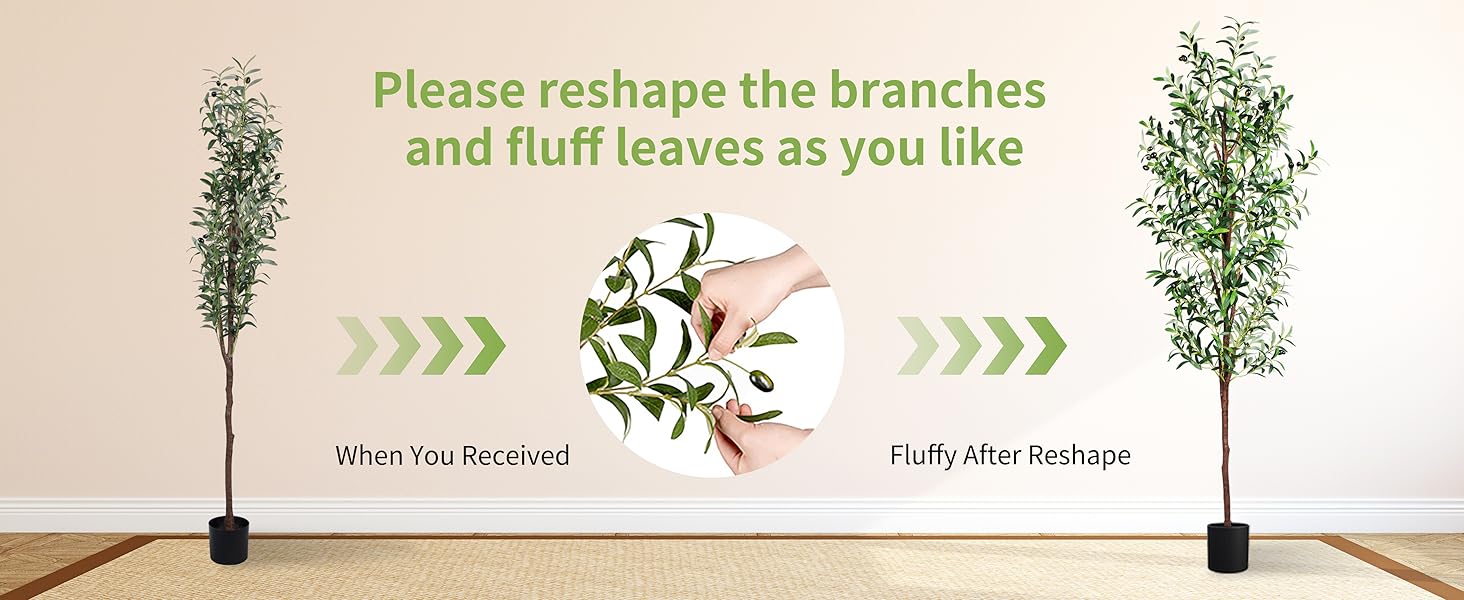 Please reshape the branches and fluff leaves as you like

When You Received

Fluffy After Reshape